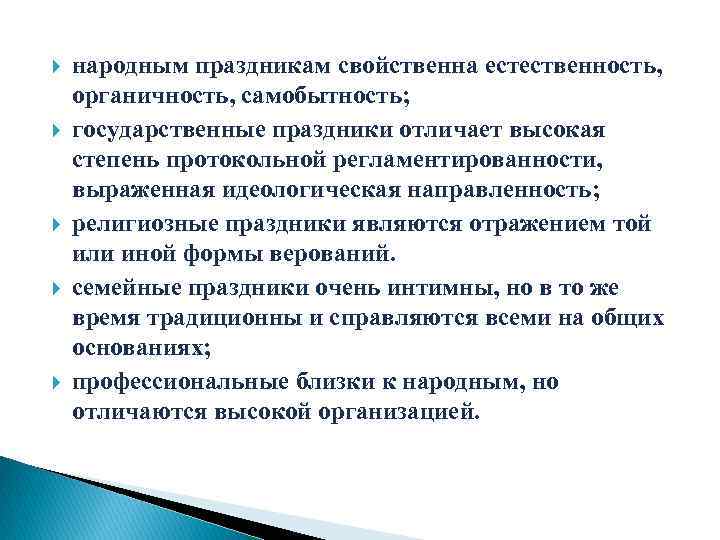 народным праздникам свойственна естественность, органичность, самобытность;

государственные праздники отличает высокая степень протокольной регламентированности, выраженная идеологическая направленность;

религиозные праздники являются отражением той или иной формы верований.

семейные праздники очень интимны, но в то же время традиционны и справляются всеми на общих основаниях;

профессиональные близки к народным, но отличаются высокой организацией.